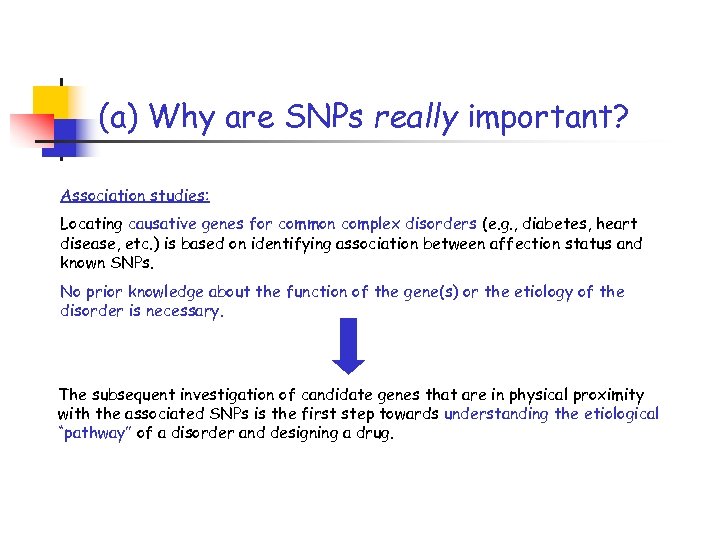 (a) Why are SNPs really important?

Association studies:

Locating causative genes for common complex disorders (e.g., diabetes, heart disease, etc.) is based on identifying association between affection status and known SNPs.

No prior knowledge about the function of the gene(s) or the etiology of the disorder is necessary.

The subsequent investigation of candidate genes that are in physical proximity with the associated SNPs is the first step towards understanding the etiological "pathway" of a disorder and designing a drug.